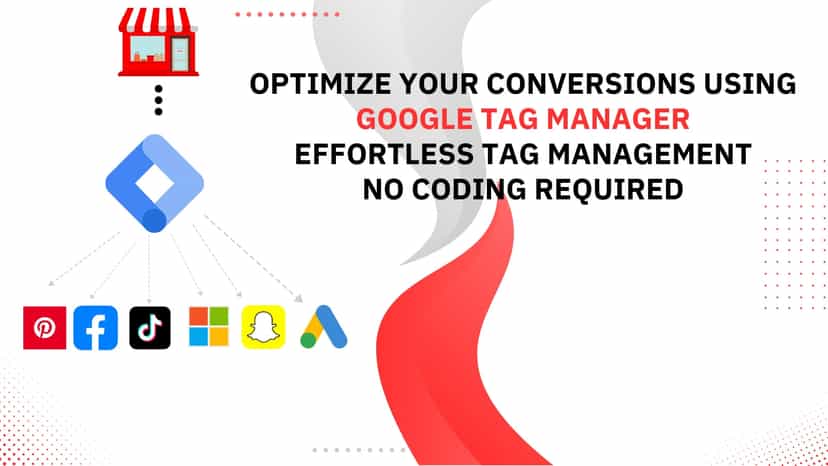 OPTIMIZE YOUR CONVERSIONS USING
GOOGLE TAG MANAGER
EFFORTLESS TAG MANAGEMENT
NO CODING REQUIRED